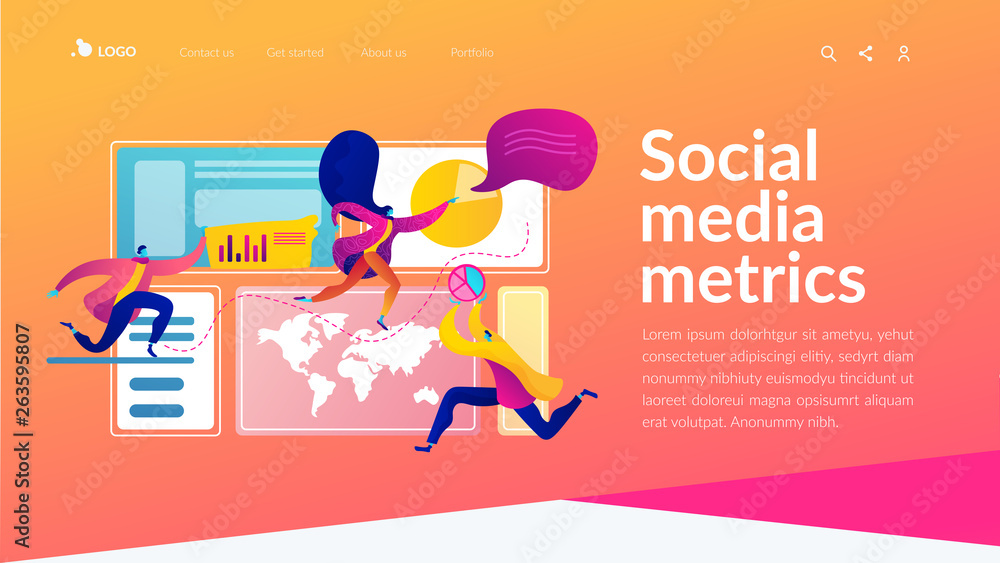 LOGO

Contact us

Get started

About us

Portfolio

Social media metrics

Lorem ipsum dolorhtgur sit ametyu, yehut consectetuer adipiscingi elitiy, sedyrt diam nonummy nibhiuty euismodyu tincidunt ut laoreet doloreui magna opsisumrt aliquam erat volutpat. Anonummy nibh.

Adobe Stock | #263595807